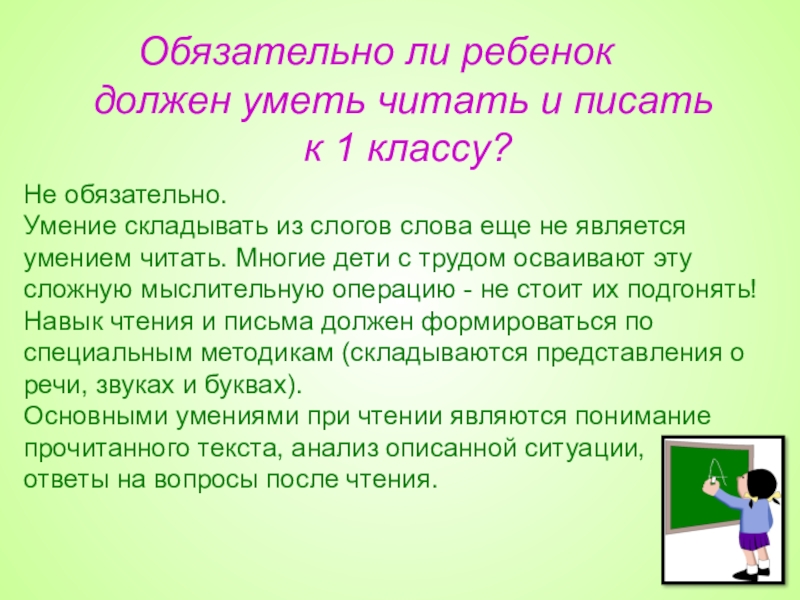 Обязательно ли ребенок должен уметь читать и писать к 1 классу?

Не обязательно.
Умение складывать из слогов слова еще не является умением читать. Многие дети с трудом осваивают эту сложную мыслительную операцию - не стоит их подгонять!
Навык чтения и письма должен формироваться по специальным методикам (складываются представления о речи, звуках и буквах).
Основными умениями при чтении являются понимание прочитанного текста, анализ описанной ситуации, ответы на вопросы после чтения.